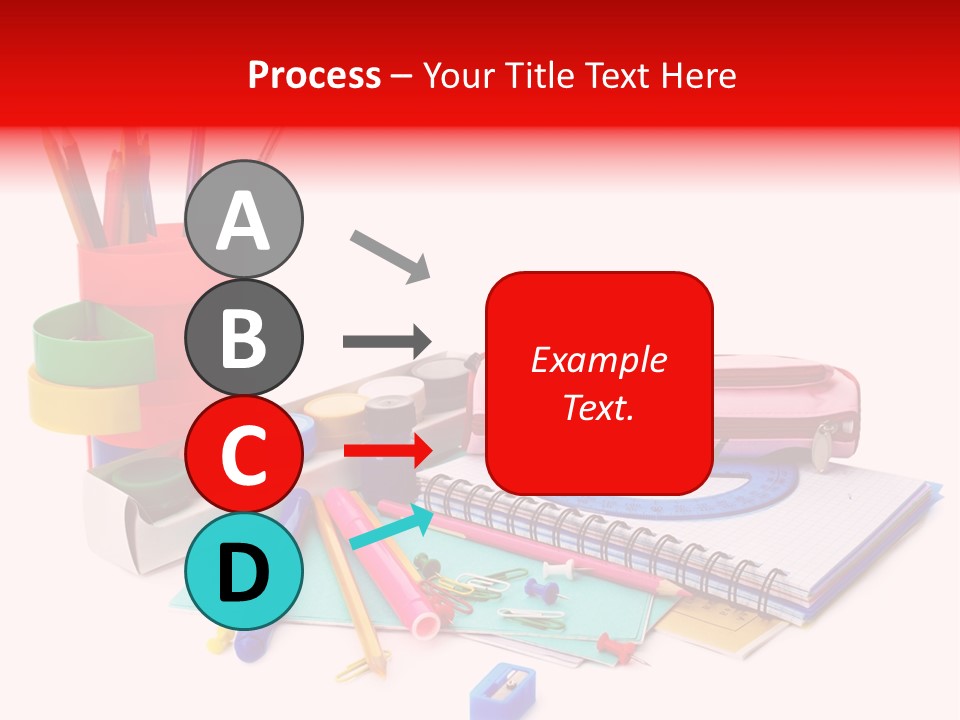 Process – Your Title Text Here

A

B

C

D

Example Text.